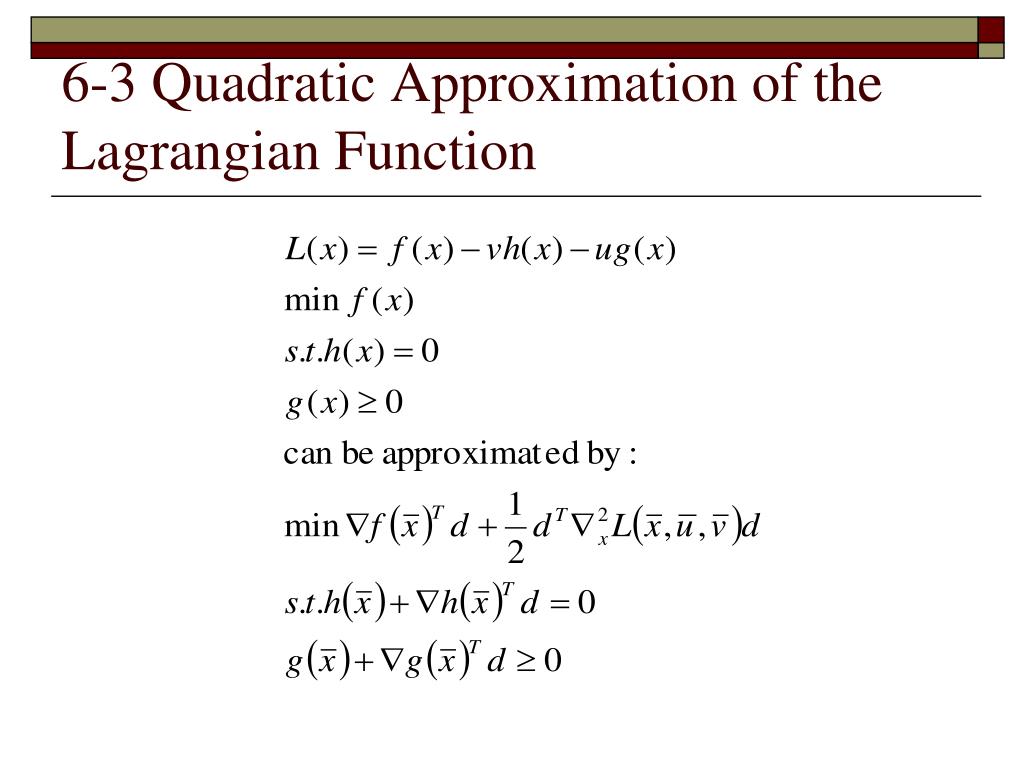 6-3 Quadratic Approximation of the Lagrangian Function

$L(x) = f(x) - vh(x) - ug(x)$

$\min f(x)$

$s.t. h(x) = 0$

$g(x) \geq 0$

can be approximated by :

$\min \nabla f(\bar{x})^T d + \frac{1}{2} d^T \nabla_x^2 L(\bar{x}, \bar{u}, \bar{v}) d$

$s.t. h(\bar{x}) + \nabla h(\bar{x})^T d = 0$

$g(\bar{x}) + \nabla g(\bar{x})^T d \geq 0$